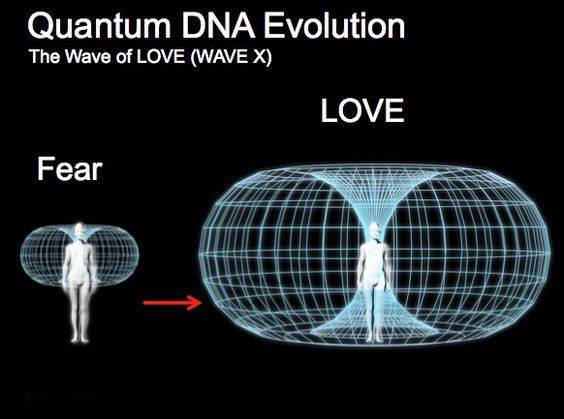 Quantum DNA Evolution
The Wave of LOVE (WAVE X)

LOVE

Fear